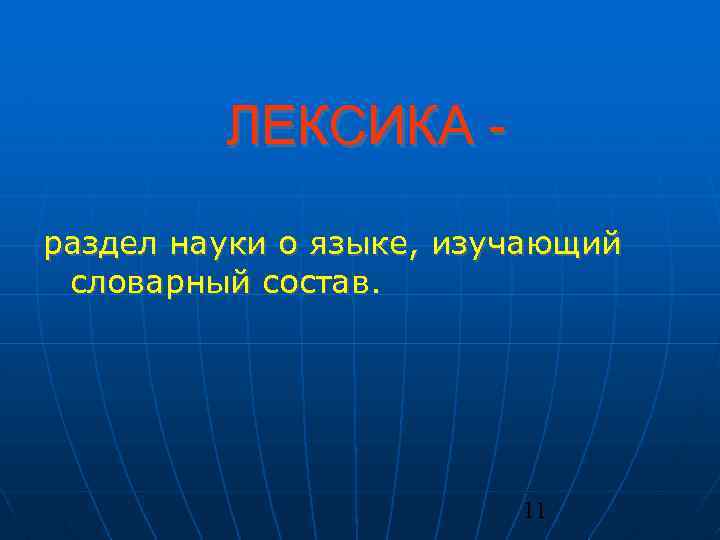 ЛЕКСИКА -

раздел науки о языке, изучающий словарный состав.

11